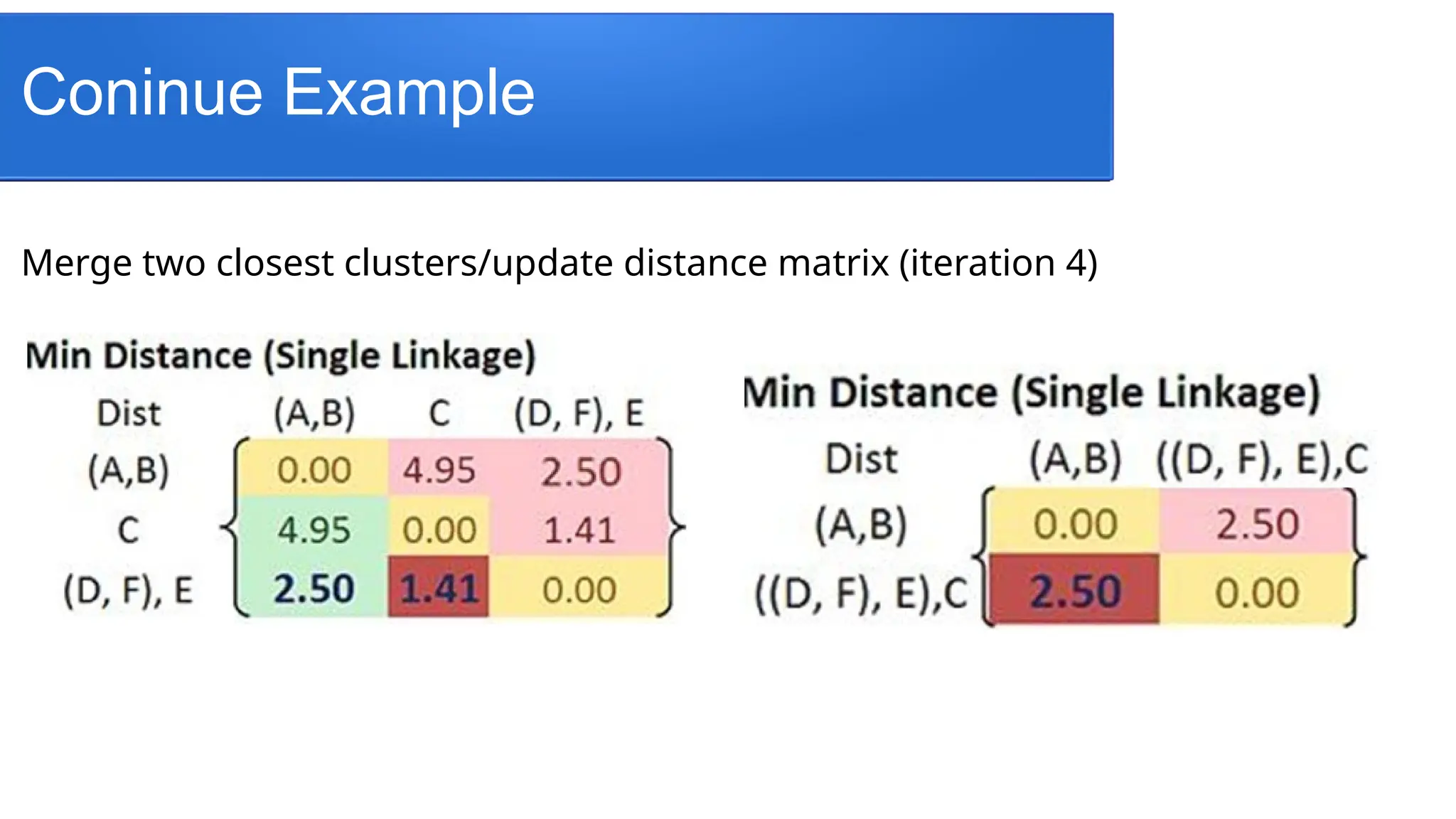 Coninue Example

Merge two closest clusters/update distance matrix (iteration 4)

Min Distance (Single Linkage)

| Dist | (A,B) | C | (D, F), E |
|---|---|---|---|
| (A,B) | 0.00 | 4.95 | 2.50 |
| C | 4.95 | 0.00 | 1.41 |
| (D, F), E | 2.50 | 1.41 | 0.00 |

Min Distance (Single Linkage)

| Dist | (A,B) | ((D, F), E),C |
|---|---|---|
| (A,B) | 0.00 | 2.50 |
| ((D, F), E),C | 2.50 | 0.00 |